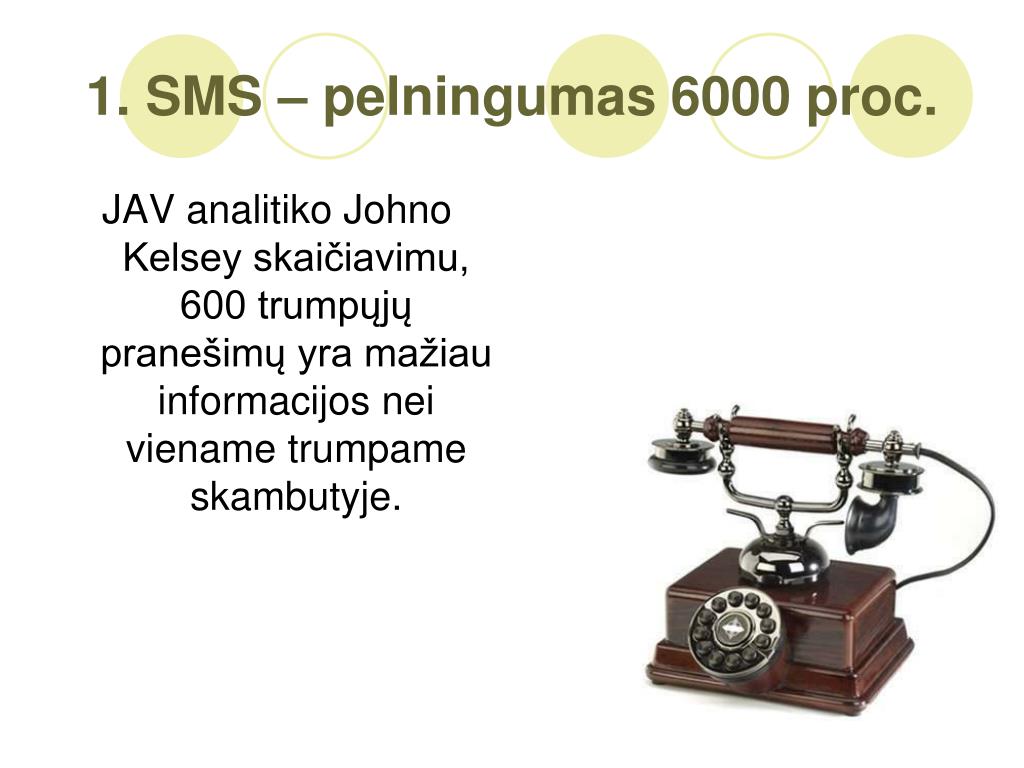 1. SMS – pelningumas 6000 proc.

JAV analitiko Johno Kelsey skaičiavimu, 600 trumpųjų pranešimų yra mažiau informacijos nei viename trumpame skambutyje.